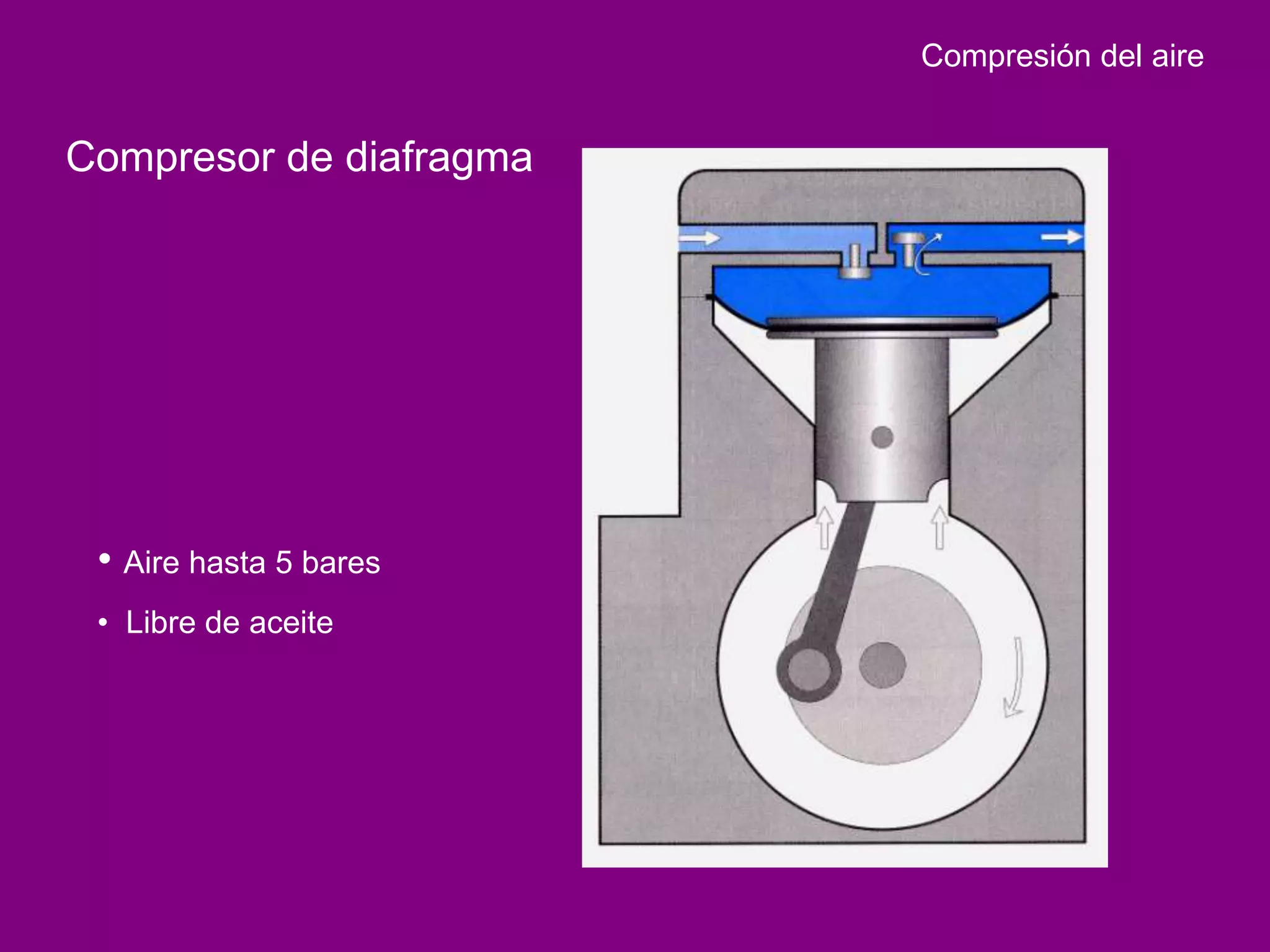 Compresión del aire

Compresor de diafragma

• Aire hasta 5 bares
• Libre de aceite